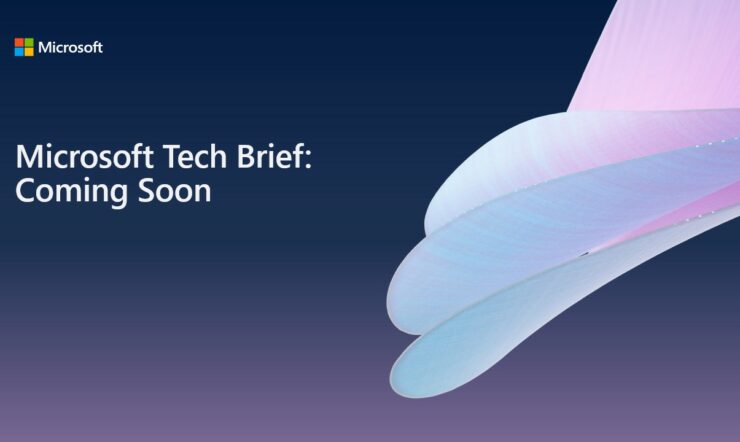 Microsoft

Microsoft Tech Brief:
Coming Soon